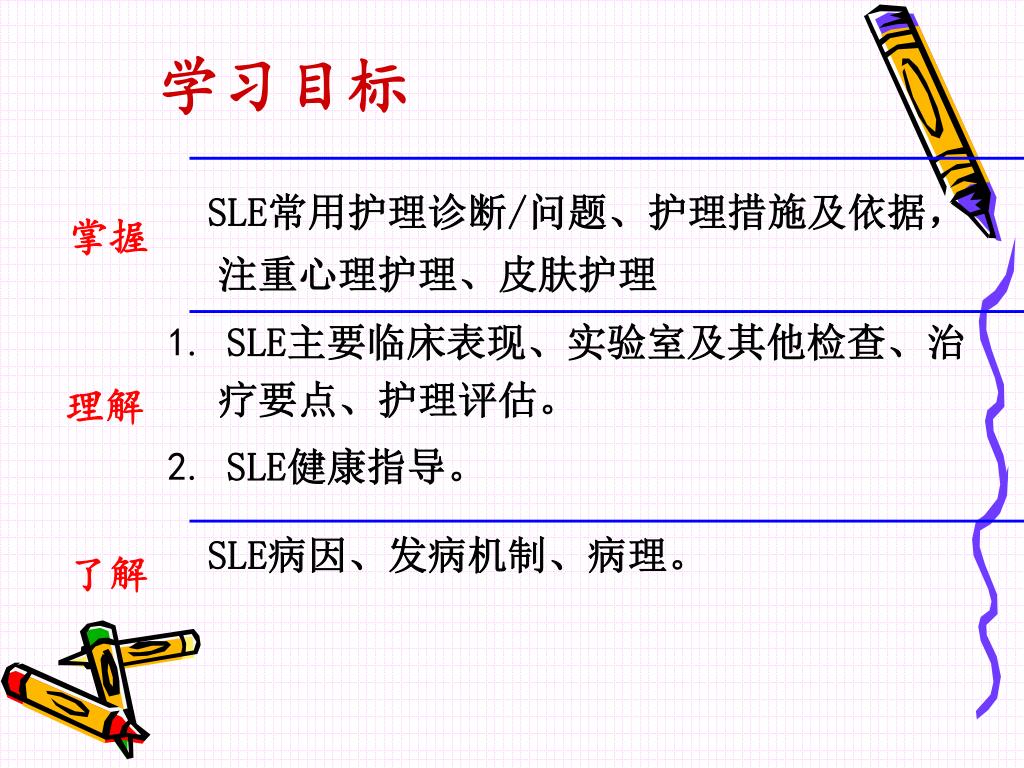 学习目标

掌握

SLE常用护理诊断/问题、护理措施及依据，注重心理护理、皮肤护理

理解

1. SLE主要临床表现、实验室及其他检查、治疗要点、护理评估。

2. SLE健康指导。

了解

SLE病因、发病机制、病理。